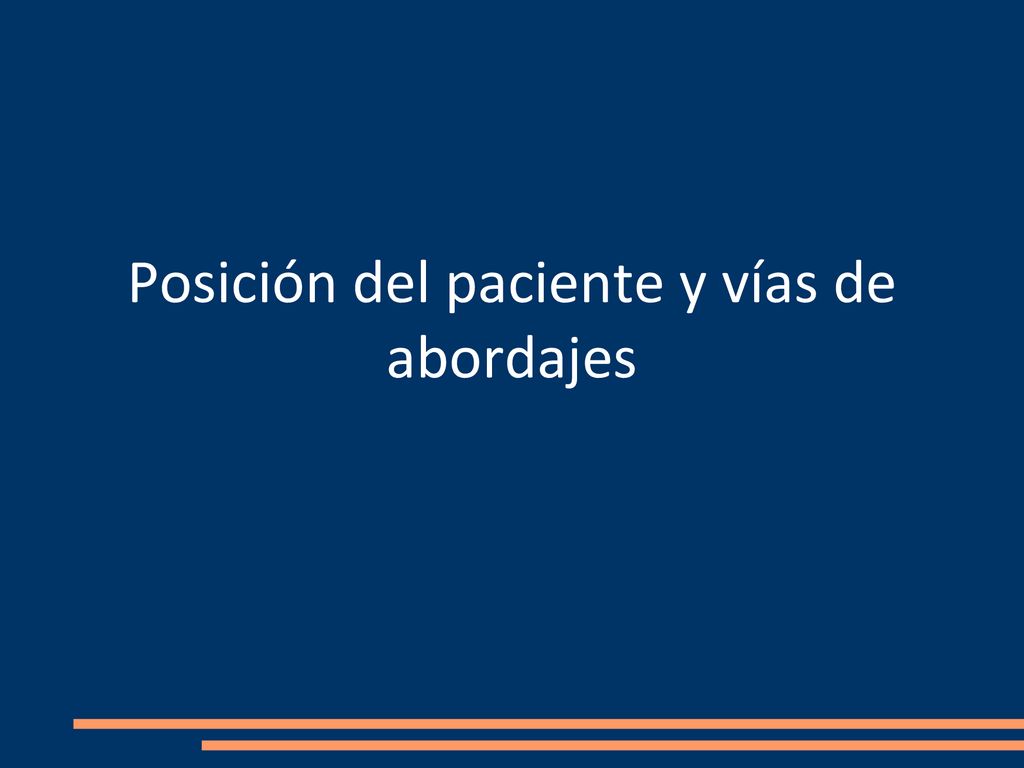 Posición del paciente y vías de abordajes